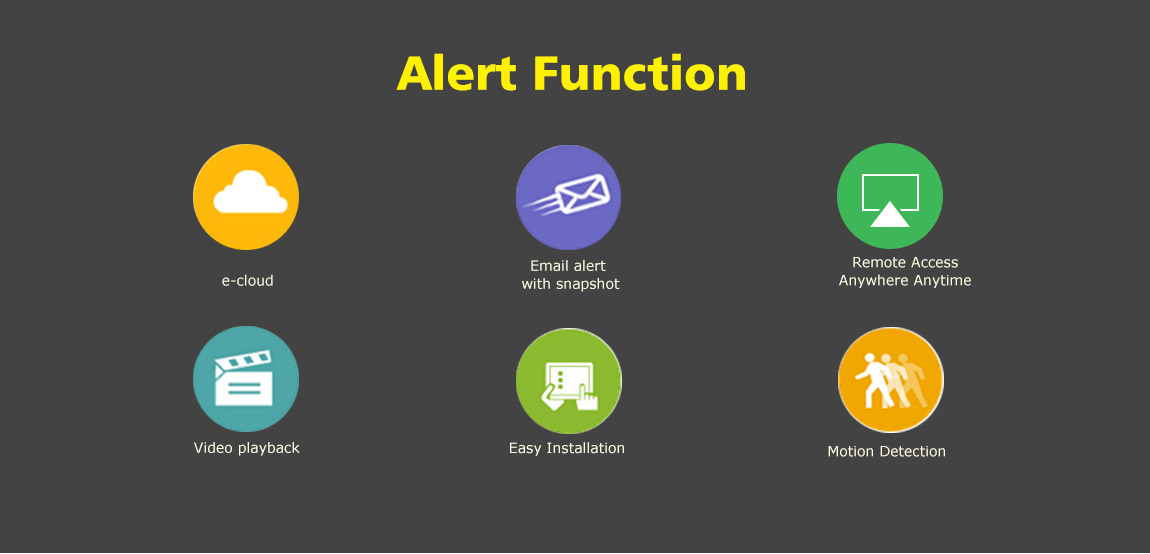 Alert Function

e-cloud

Email alert
with snapshot

Remote Access
Anywhere Anytime

Video playback

Easy Installation

Motion Detection